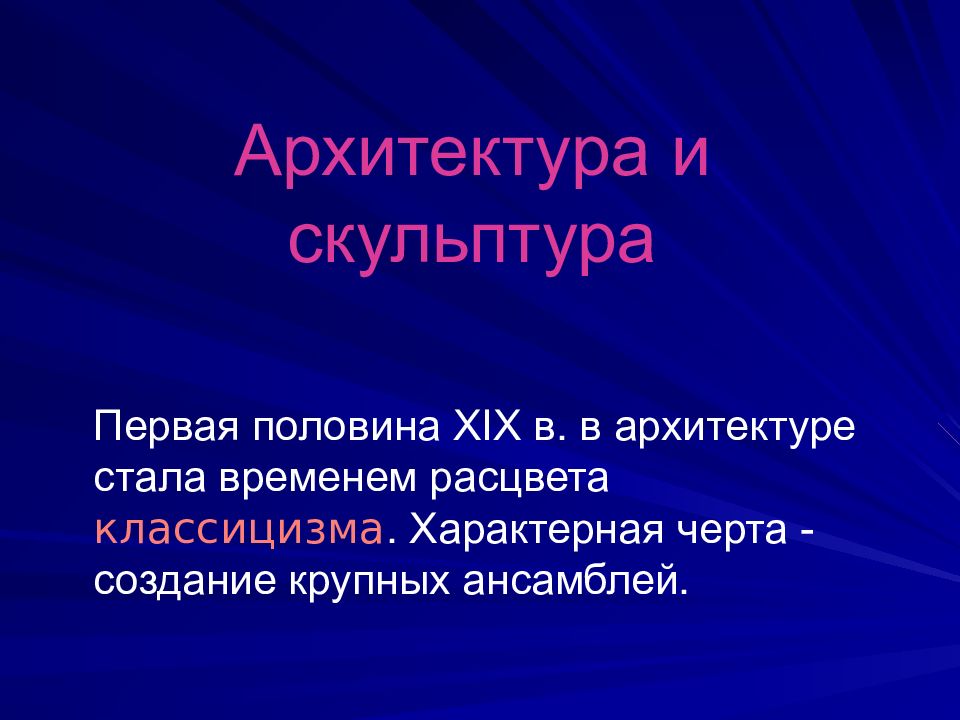 Архитектура и скульптура

Первая половина XIX в. в архитектуре стала временем расцвета классицизма. Характерная черта - создание крупных ансамблей.